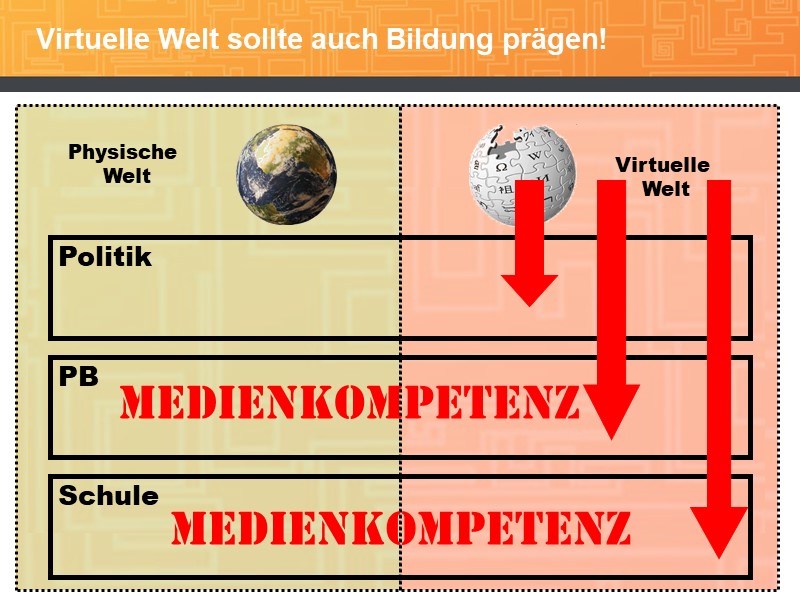 Virtuelle Welt sollte auch Bildung prägen!

Physische Welt

Virtuelle Welt

Politik

PB

MEDIENKOMPETENZ

Schule

MEDIENKOMPETENZ